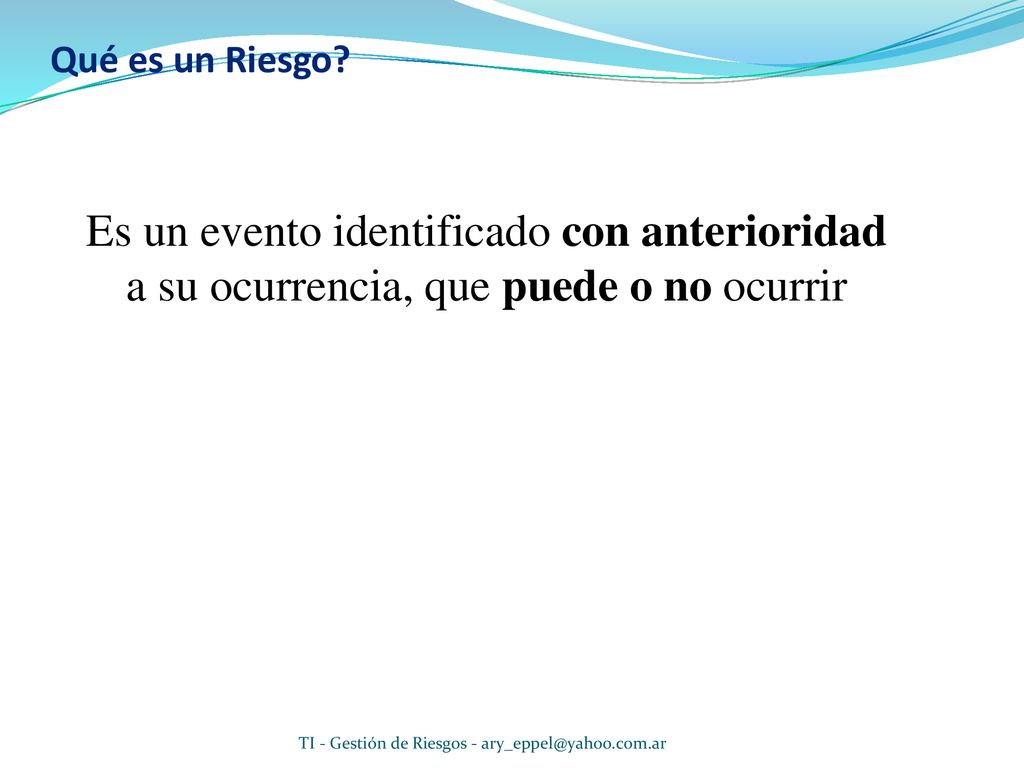 Qué es un Riesgo?

Es un evento identificado con anterioridad a su ocurrencia, que puede o no ocurrir

TI - Gestión de Riesgos - ary_eppel@yahoo.com.ar